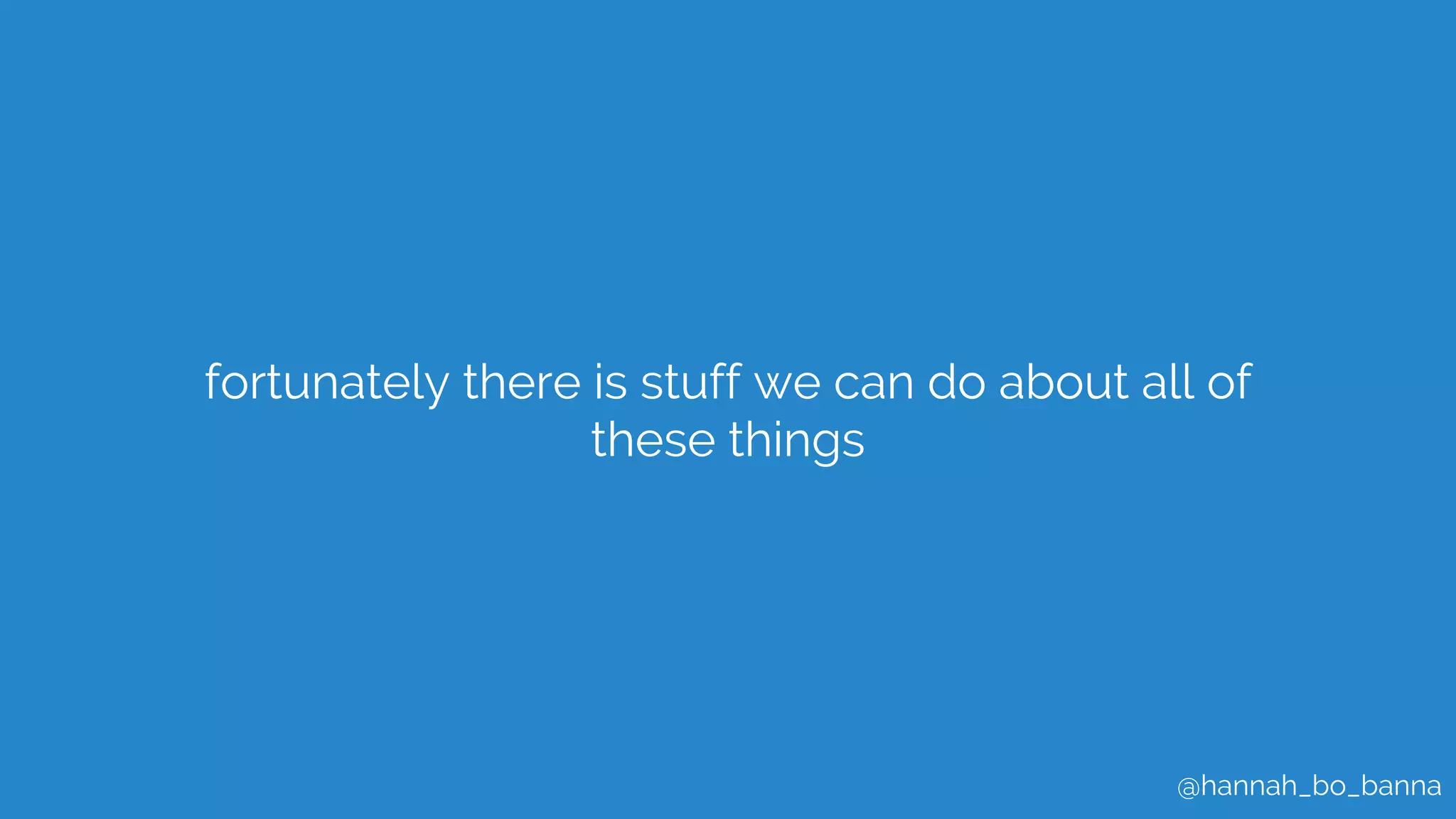 fortunately there is stuff we can do about all of these things

@hannah_bo_banna